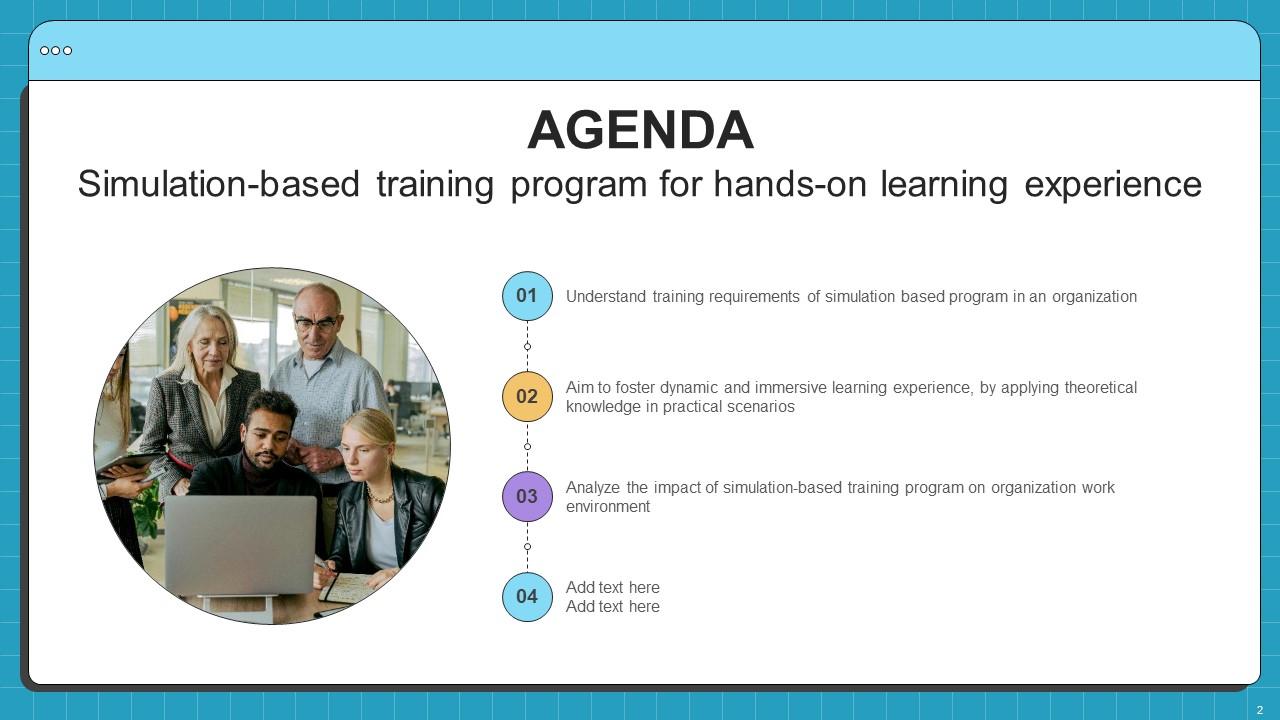 AGENDA

Simulation-based training program for hands-on learning experience

01 Understand training requirements of simulation based program in an organization

02 Aim to foster dynamic and immersive learning experience, by applying theoretical knowledge in practical scenarios

03 Analyze the impact of simulation-based training program on organization work environment

04 Add text here
Add text here

2